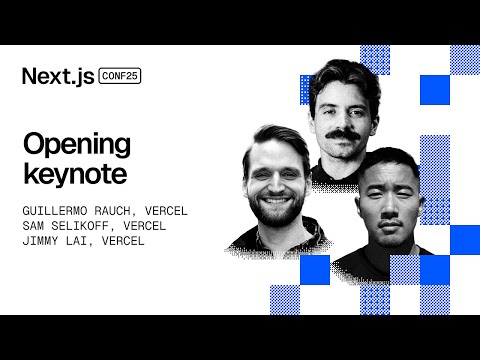 Next.js CONF25

Opening keynote

GUILLERMO RAUCH, VERCEL
SAM SELIKOFF, VERCEL
JIMMY LAI, VERCEL